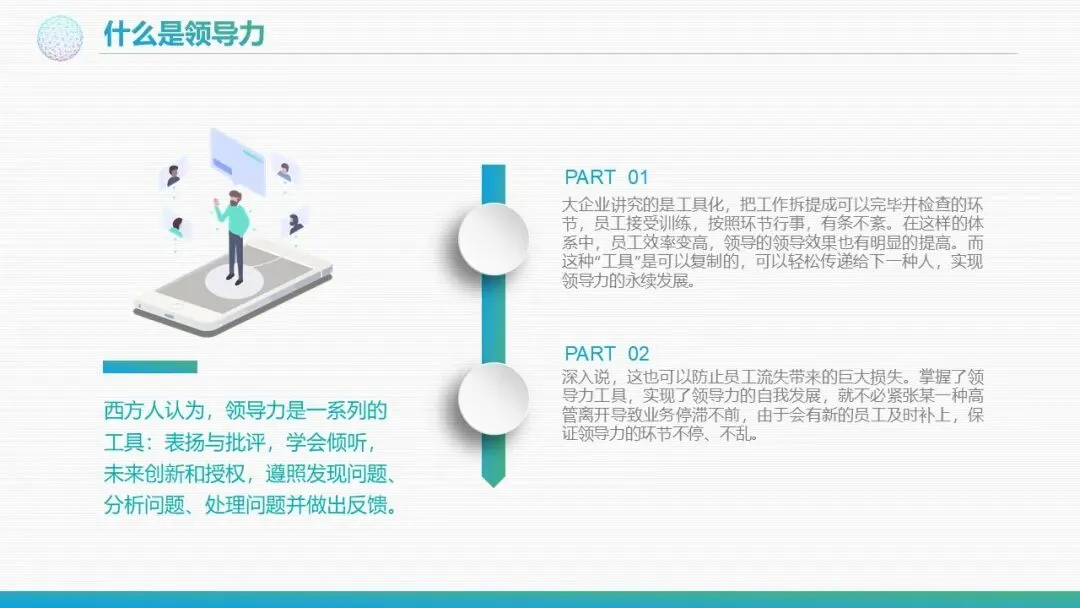 什么是领导力

西方人认为，领导力是一系列的工具：表扬与批评，学会倾听，未来创新和授权，遵照发现问题、分析问题、处理问题并做出反馈。

PART 01
大企业讲究的是工具化，把工作拆提成可以完毕并检查的环节，员工接受训练，按照环节行事，有条不紊。在这样的体系中，员工效率变高，领导的领导效果也有明显的提高。而这种“工具”是可以复制的，可以轻松传递给下一种人，实现领导力的永续发展。

PART 02
深入说，这也可以防止员工流失带来的巨大损失。掌握了领导力工具，实现了领导力的自我发展，就不必紧张某一种高管离开导致业务停滞不前，由于会有新的员工及时补上，保证领导力的环节不停、不乱。